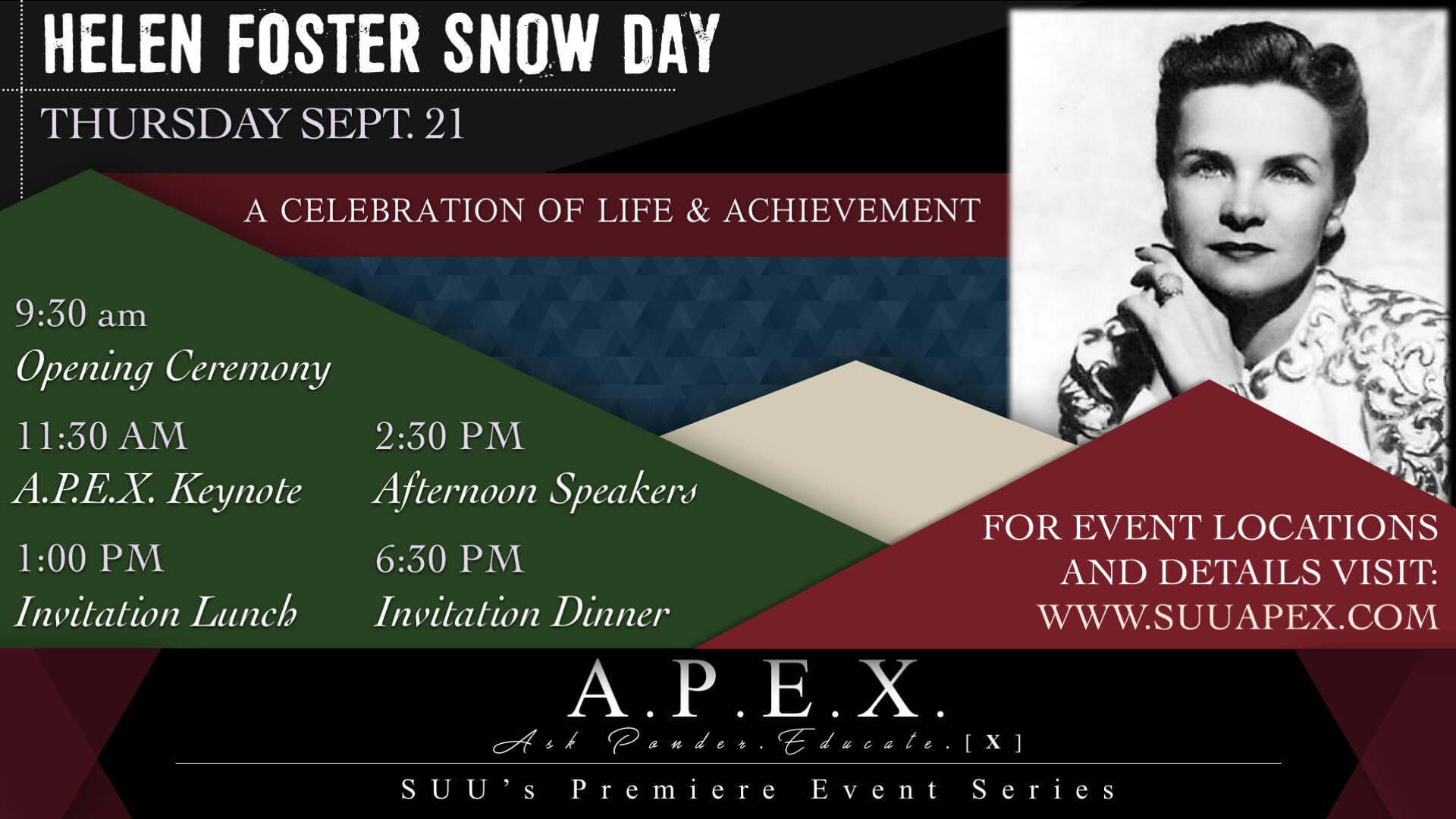 HELEN FOSTER SNOW DAY

THURSDAY SEPT. 21

A CELEBRATION OF LIFE & ACHIEVEMENT

9:30 am
Opening Ceremony

11:30 AM
A.P.E.X. Keynote

1:00 PM
Invitation Lunch

2:30 PM
Afternoon Speakers

6:30 PM
Invitation Dinner

FOR EVENT LOCATIONS AND DETAILS VISIT: WWW.SUUAPEX.COM

A.P.E.X.
Ask Ponder. Educate. [X]

SUU's Premiere Event Series